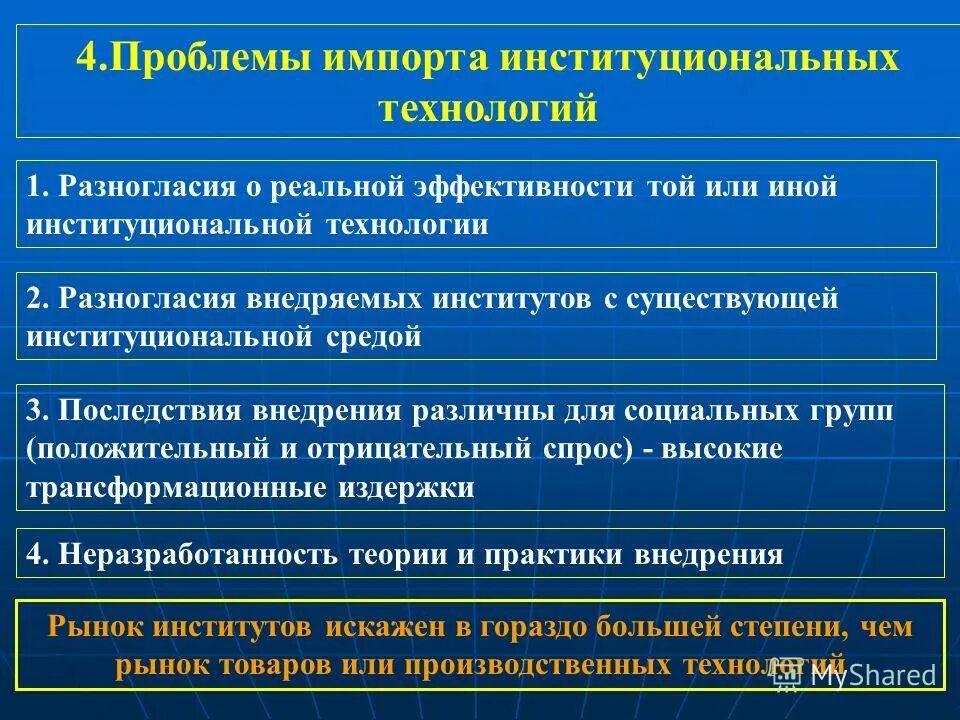 4.Проблемы импорта институциональных технологий

1. Разногласия о реальной эффективности той или иной институциональной технологии

2. Разногласия внедряемых институтов с существующей институциональной средой

3. Последствия внедрения различны для социальных групп (положительный и отрицательный спрос) - высокие трансформационные издержки

4. Неразработанность теории и практики внедрения

Рынок институтов искажен в гораздо большей степени, чем рынок товаров или производственных технологий

MyShared